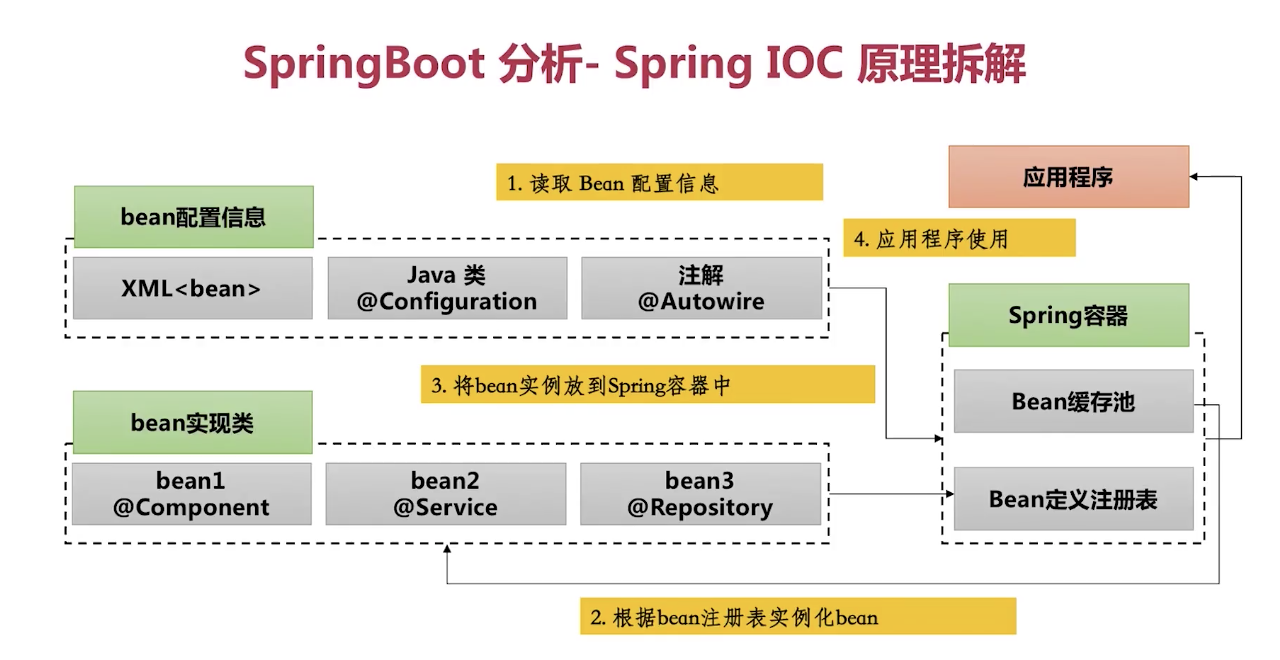 SpringBoot 分析- Spring IOC 原理拆解

1.读取Bean配置信息

应用程序

bean配置信息

4.应用程序使用

XML<bean>

Java类
@Configuration

注解
@Autowire

Spring容器

3.将bean实例放到Spring容器中

Bean缓存池

bean实现类

bean1
@Component

bean2
@Service

bean3
@Repository

Bean定义注册表

2.根据bean注册表实例化bean